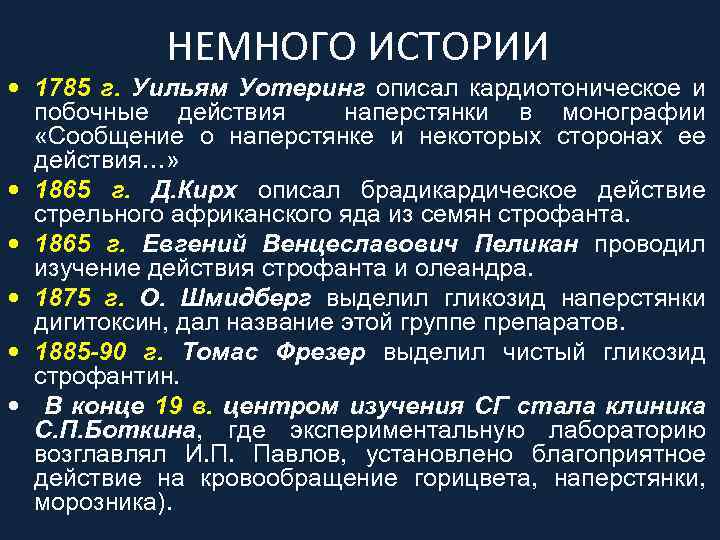 НЕМНОГО ИСТОРИИ

• 1785 г. Уильям Уотеринг описал кардиотоническое и побочные действия наперстянки в монографии «Сообщение о наперстянке и некоторых сторонах ее действия…»
• 1865 г. Д.Кирх описал брадикардическое действие стрельного африканского яда из семян строфанта.
• 1865 г. Евгений Венцеславович Пеликан проводил изучение действия строфанта и олеандра.
• 1875 г. О. Шмидберг выделил гликозид наперстянки дигитоксин, дал название этой группе препаратов.
• 1885-90 г. Томас Фрезер выделил чистый гликозид строфантин.
• В конце 19 в. центром изучения СГ стала клиника С.П.Боткина, где экспериментальную лабораторию возглавлял И.П. Павлов, установлено благоприятное действие на кровообращение горицвета, наперстянки, морозника).